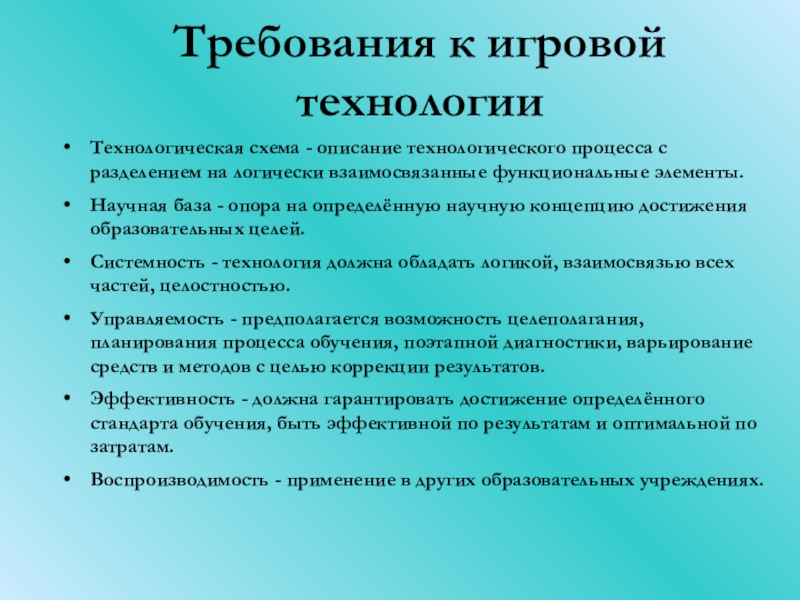 Требования к игровой технологии

• Технологическая схема - описание технологического процесса с разделением на логически взаимосвязанные функциональные элементы.

• Научная база - опора на определённую научную концепцию достижения образовательных целей.

• Системность - технология должна обладать логикой, взаимосвязью всех частей, целостностью.

• Управляемость - предполагается возможность целеполагания, планирования процесса обучения, поэтапной диагностики, варьирование средств и методов с целью коррекции результатов.

• Эффективность - должна гарантировать достижение определённого стандарта обучения, быть эффективной по результатам и оптимальной по затратам.

• Воспроизводимость - применение в других образовательных учреждениях.